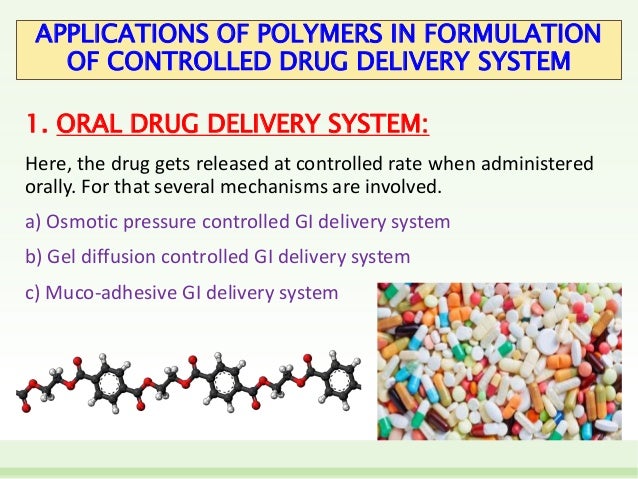 APPLICATIONS OF POLYMERS IN FORMULATION OF CONTROLLED DRUG DELIVERY SYSTEM

1. ORAL DRUG DELIVERY SYSTEM:

Here, the drug gets released at controlled rate when administered orally. For that several mechanisms are involved.

a) Osmotic pressure controlled GI delivery system

b) Gel diffusion controlled GI delivery system

c) Muco-adhesive GI delivery system